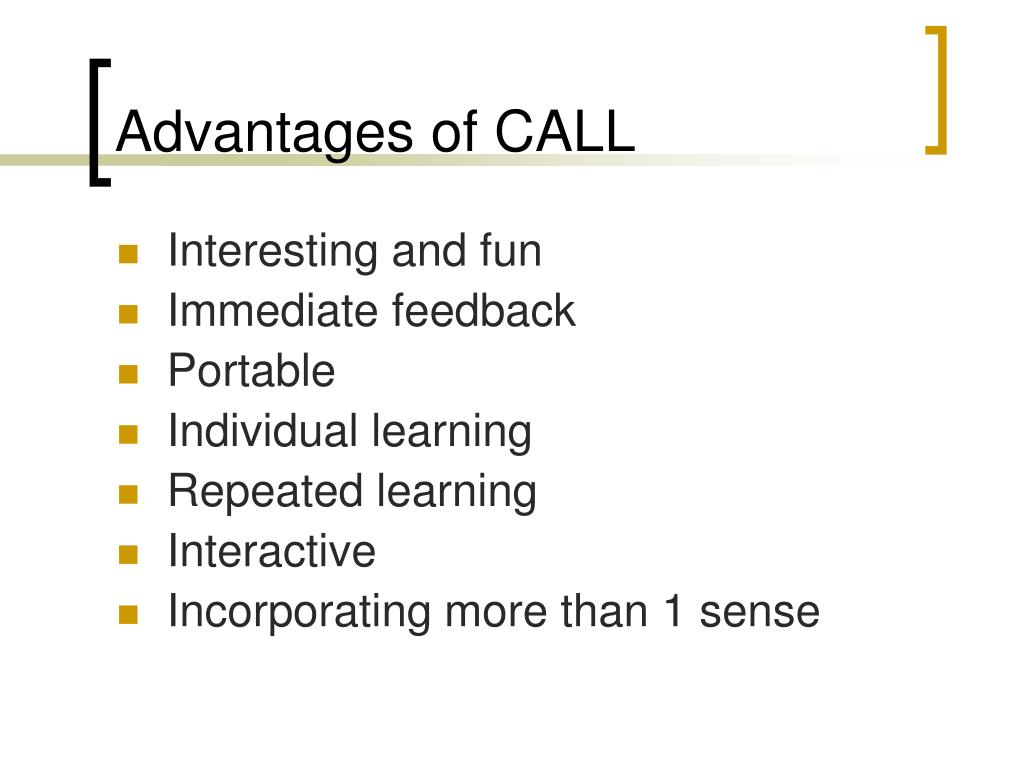 Advantages of CALL

- Interesting and fun
- Immediate feedback
- Portable
- Individual learning
- Repeated learning
- Interactive
- Incorporating more than 1 sense